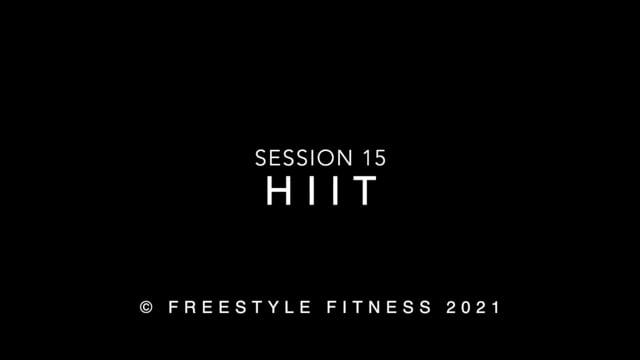 SESSION 15
HIIT

© FREESTYLE FITNESS 2021